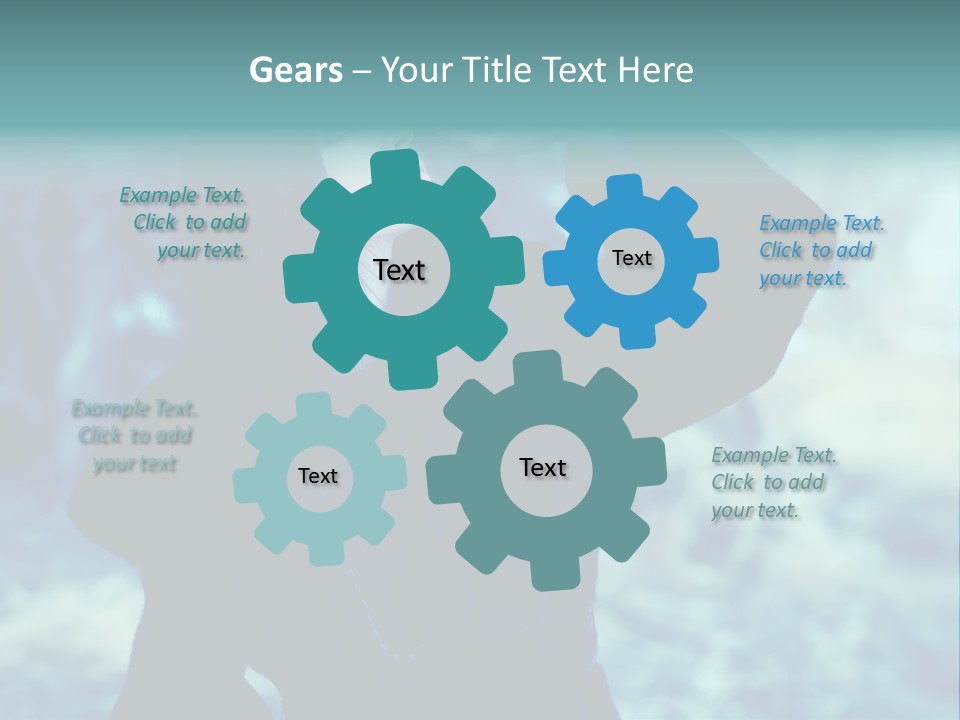 Gears – Your Title Text Here

Example Text. Click to add your text.

Text

Text

Example Text. Click to add your text.

Example Text. Click to add your text

Text

Text

Example Text. Click to add your text.